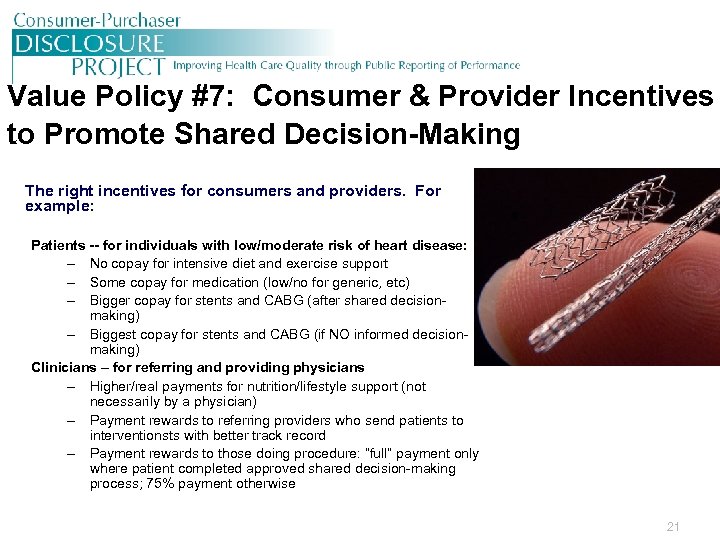 Consumer-Purchaser
DISCLOSURE
PROJECT Improving Health Care Quality through Public Reporting of Performance

Value Policy #7: Consumer & Provider Incentives to Promote Shared Decision-Making

The right incentives for consumers and providers. For example:

Patients -- for individuals with low/moderate risk of heart disease:
– No copay for intensive diet and exercise support
– Some copay for medication (low/no for generic, etc)
– Bigger copay for stents and CABG (after shared decision-making)
– Biggest copay for stents and CABG (if NO informed decision-making)

Clinicians – for referring and providing physicians
– Higher/real payments for nutrition/lifestyle support (not necessarily by a physician)
– Payment rewards to referring providers who send patients to interventionsts with better track record
– Payment rewards to those doing procedure: "full" payment only where patient completed approved shared decision-making process; 75% payment otherwise

21